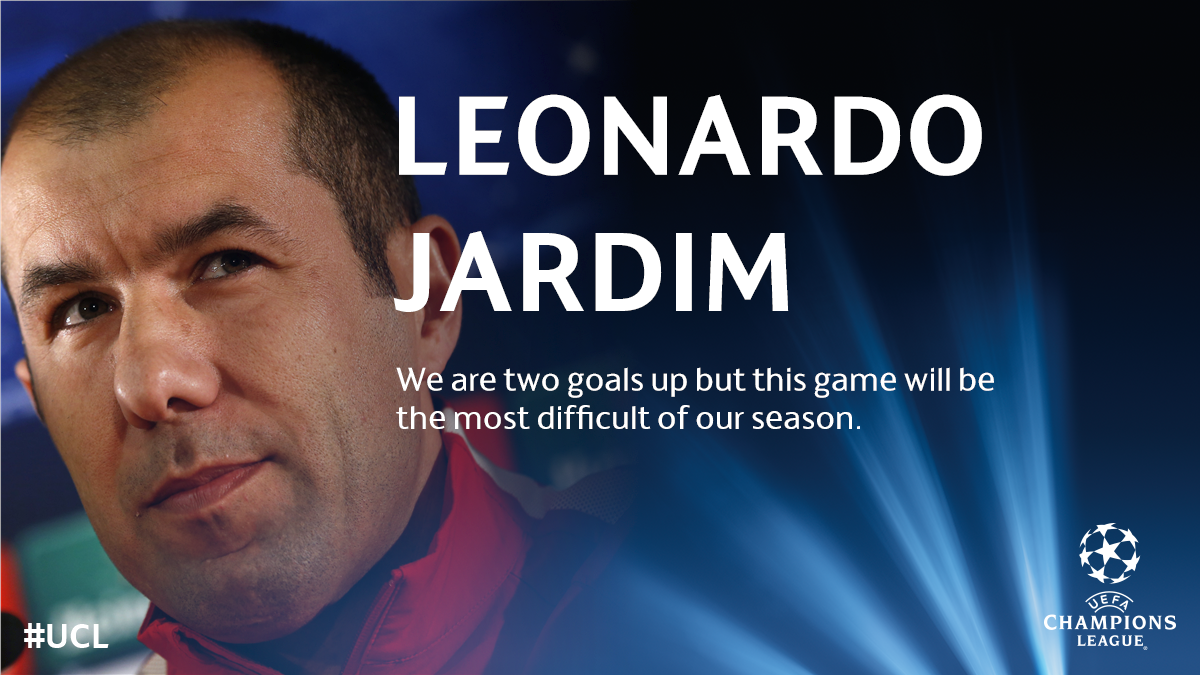 LEONARDO JARDIM

We are two goals up but this game will be the most difficult of our season.

#UCL

UEFA
CHAMPIONS LEAGUE